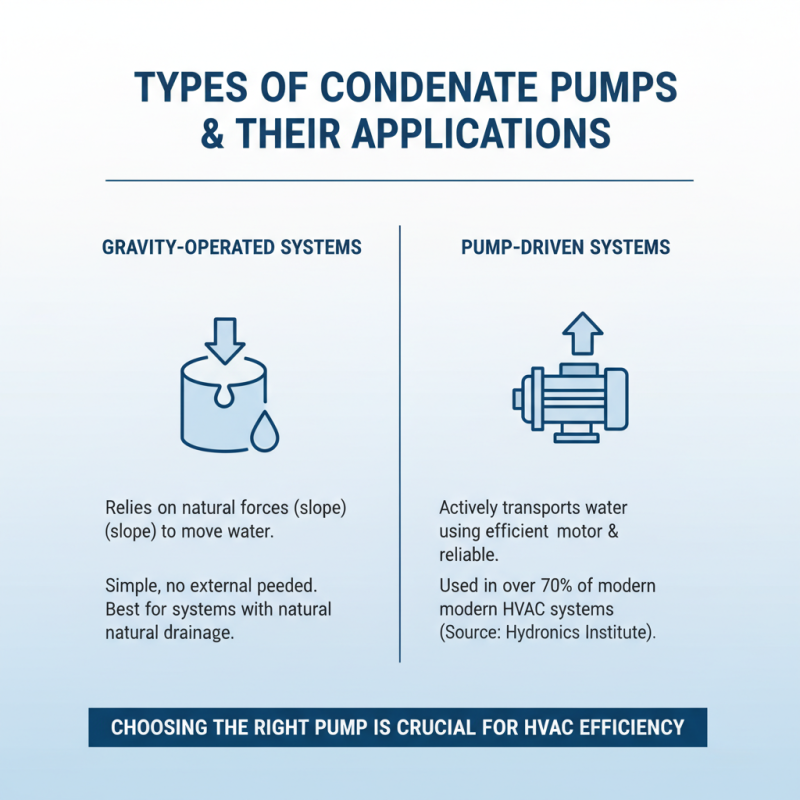 TYPES OF CONDENATE PUMPS & THEIR APPLICATIONS

GRAVITY-OPERATED SYSTEMS

Relies on natural forces (slope) (slope) to move water.

Simple, no external peeded. Best for systems with natural natural drainage.

PUMP-DRIVEN SYSTEMS

Actively transports water using efficient motor & reliable.

Used in over 70% of modern modern HVAC systems (Source: Hydronics Institute).

CHOOSING THE RIGHT PUMP IS CRUCIAL FOR HVAC EFFICIENCY